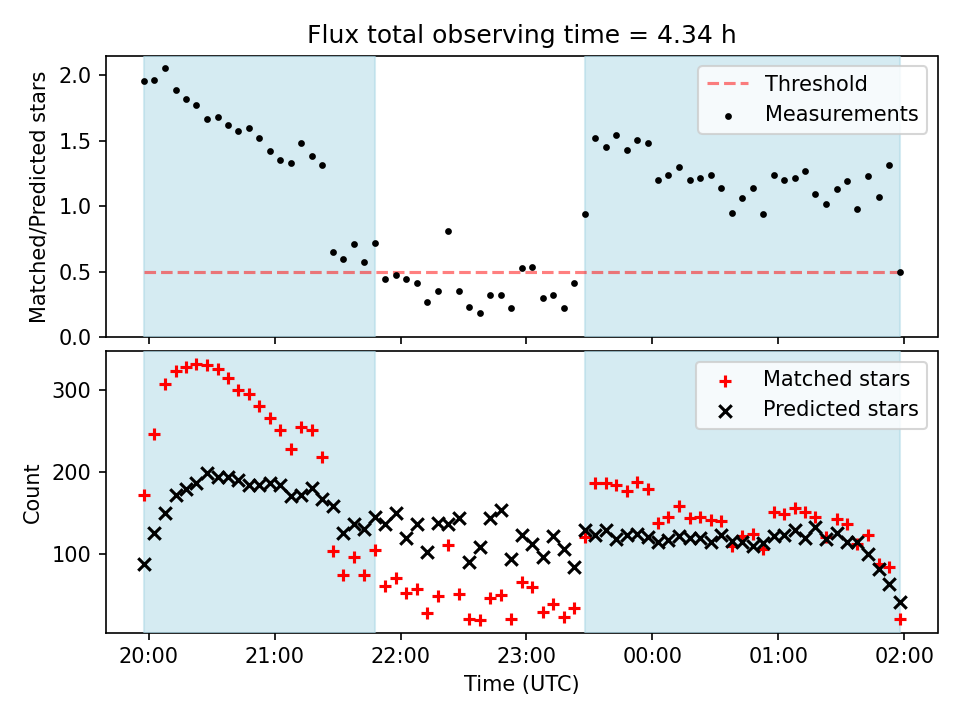 Flux total observing time = 4.34 h

Matched/Predicted stars

2.0
1.5
1.0
0.5
0.0

Threshold
Measurements

Count

300
200
100

Matched stars
Predicted stars

20:00
21:00
22:00
23:00
00:00
01:00
02:00

Time (UTC)